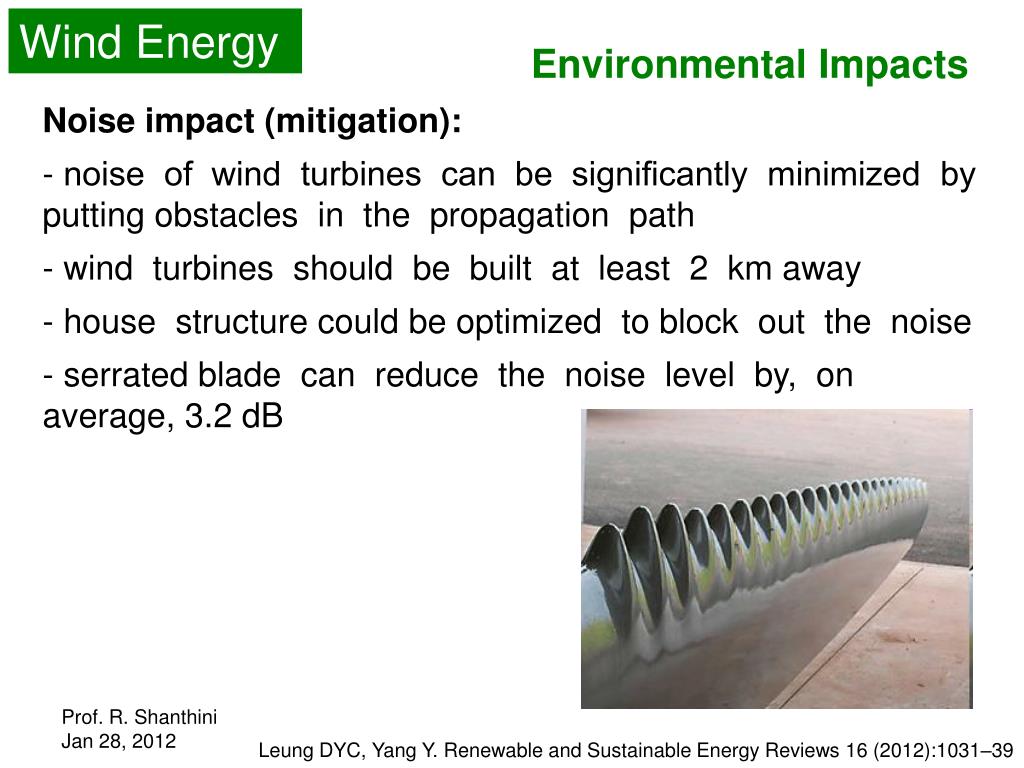 Wind Energy

Environmental Impacts

Noise impact (mitigation):

- noise of wind turbines can be significantly minimized by putting obstacles in the propagation path

- wind turbines should be built at least 2 km away

- house structure could be optimized to block out the noise

- serrated blade can reduce the noise level by, on average, 3.2 dB

Prof. R. Shanthini
Jan 28, 2012

Leung DYC, Yang Y. Renewable and Sustainable Energy Reviews 16 (2012):1031–39